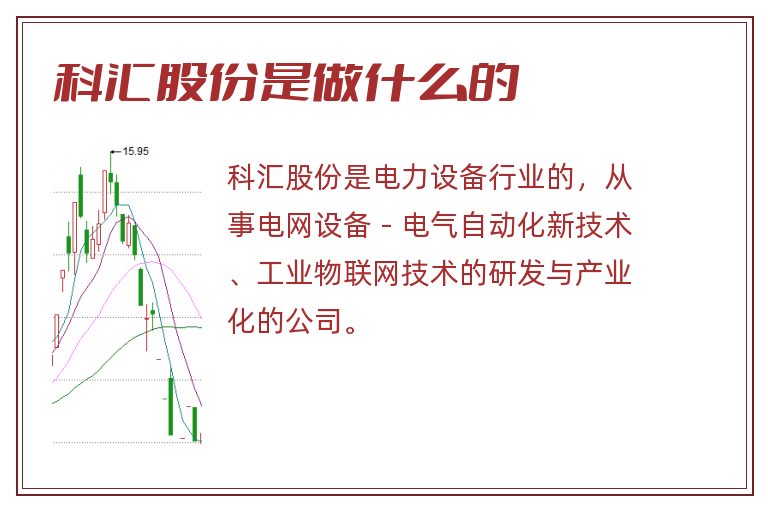 科汇股份是做什么的

15.95

科汇股份是电力设备行业的，从事电网设备 - 电气自动化新技术、工业物联网技术的研发与产业化的公司。